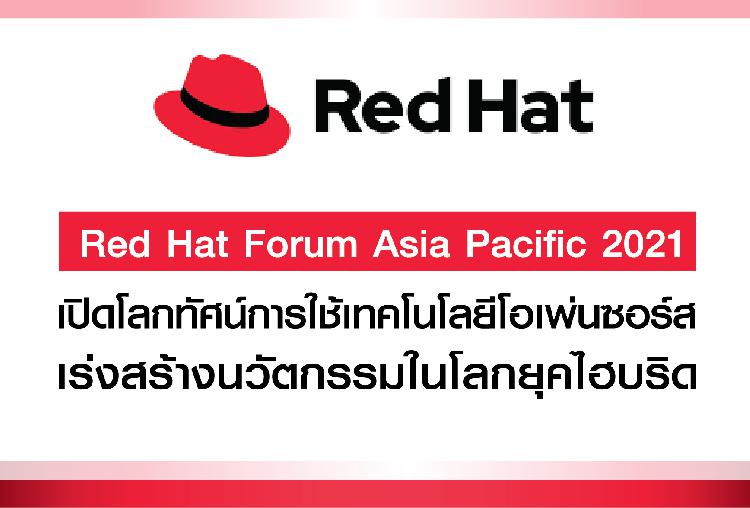 Red Hat

Red Hat Forum Asia Pacific 2021

เปิดโลกทัศน์การใช้เทคโนโลยีโอเพ่นซอร์ส เร่งสร้างนวัตกรรมในโลกยุคไฮบริด